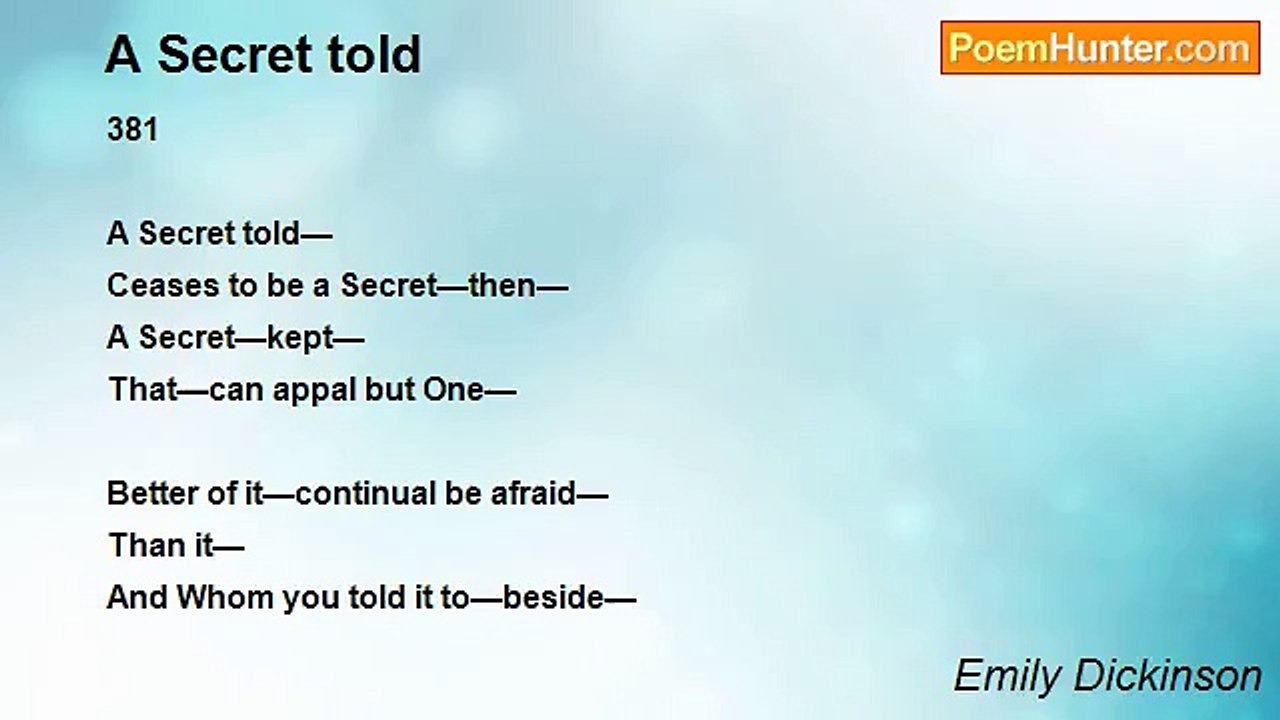 A Secret told

PoemHunter.com

381

A Secret told—
Ceases to be a Secret—then—
A Secret—kept—
That—can appal but One—

Better of it—continual be afraid—
Than it—
And Whom you told it to—beside—

Emily Dickinson